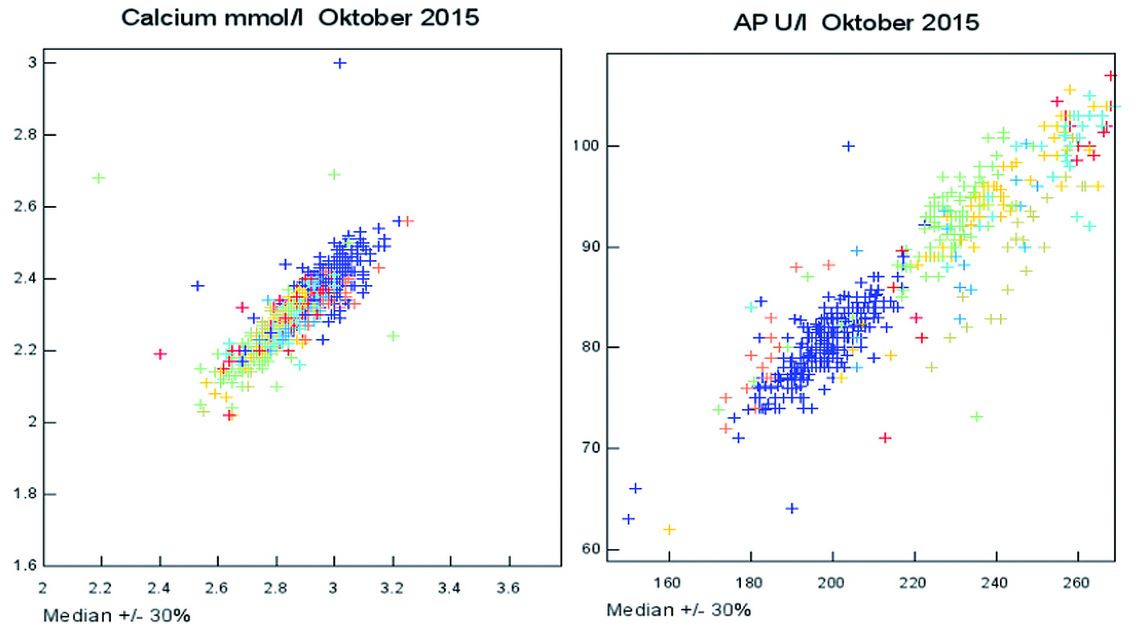 Calcium mmol/l Oktober 2015

3
2.8
2.6
2.4
2.2
2
1.8
1.6

2 2.2 2.4 2.6 2.8 3 3.2 3.4 3.6

Median +/- 30%

AP U/l Oktober 2015

100
90
80
70
60

160 180 200 220 240 260

Median +/- 30%